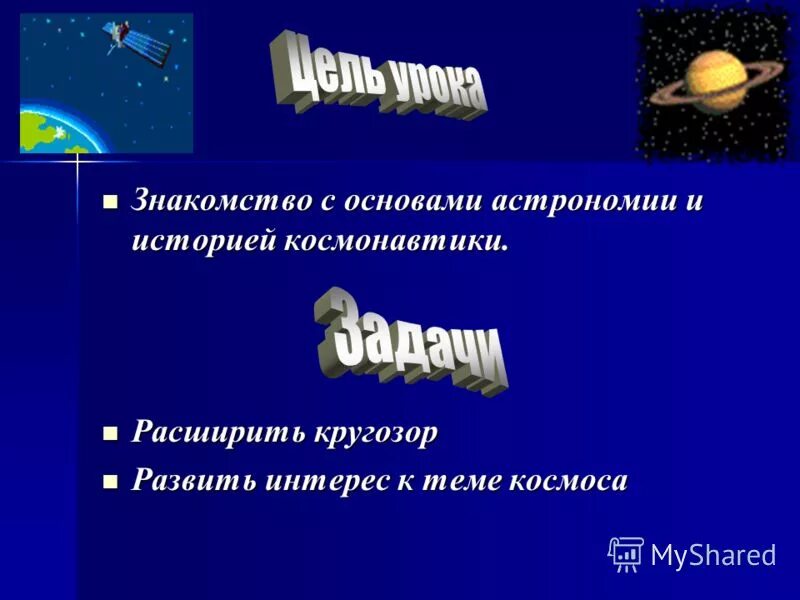 Цель урока

Знакомство с основами астрономии и историей космонавтики.

Задачи

Расширить кругозор

Развить интерес к теме космоса

MyShared